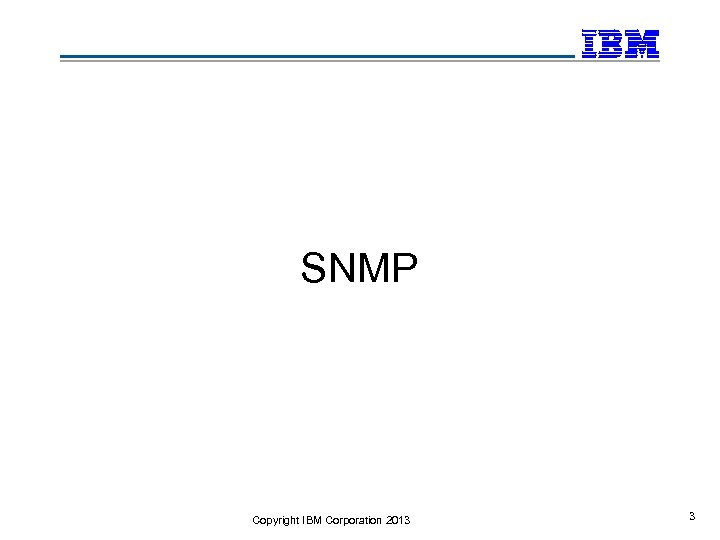 IBM

SNMP

Copyright IBM Corporation 2013

3